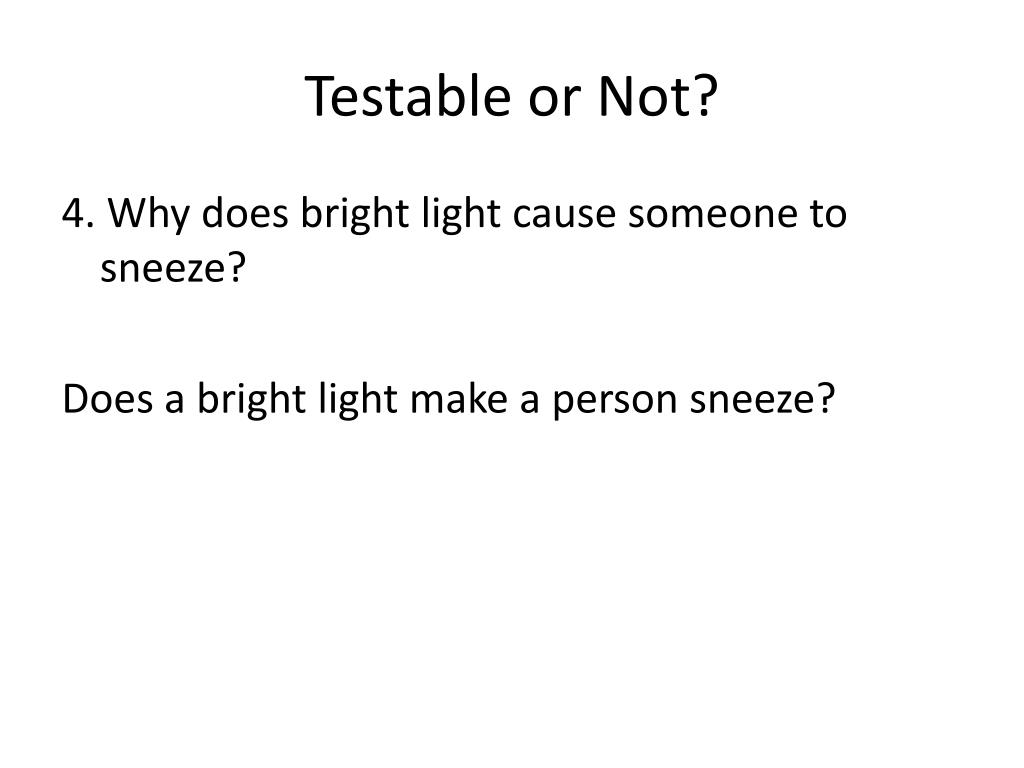 Testable or Not?

4. Why does bright light cause someone to sneeze?

Does a bright light make a person sneeze?